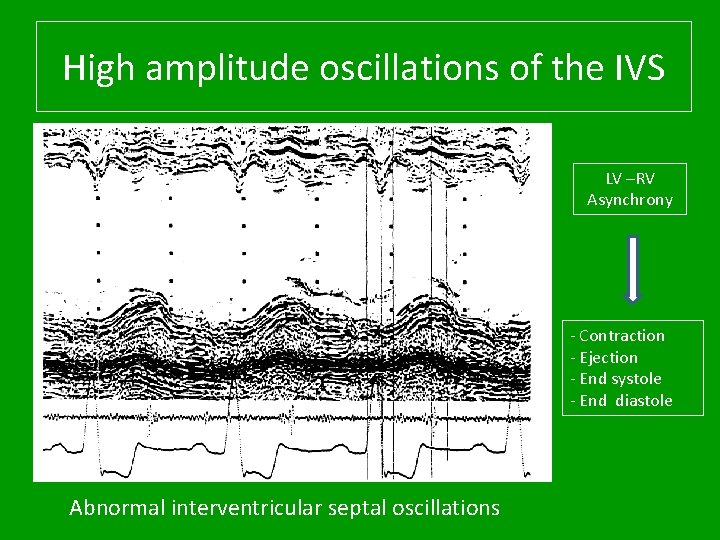 High amplitude oscillations of the IVS

LV –RV
Asynchrony

- Contraction
- Ejection
- End systole
- End diastole

Abnormal interventricular septal oscillations